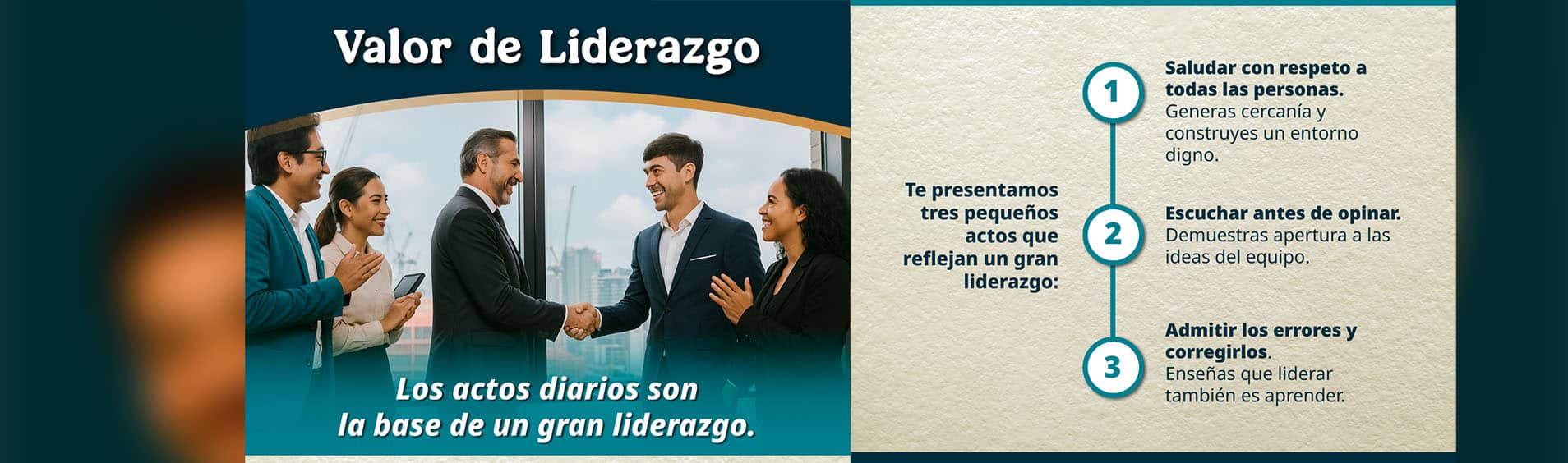 Valor de Liderazgo

Los actos diarios son la base de un gran liderazgo.

Te presentamos tres pequeños actos que reflejan un gran liderazgo:

1

Saludar con respeto a todas las personas. Generas cercanía y construyes un entorno digno.

2

Escuchar antes de opinar. Demuestras apertura a las ideas del equipo.

3

Admitir los errores y corregirlos. Enseñas que liderar también es aprender.